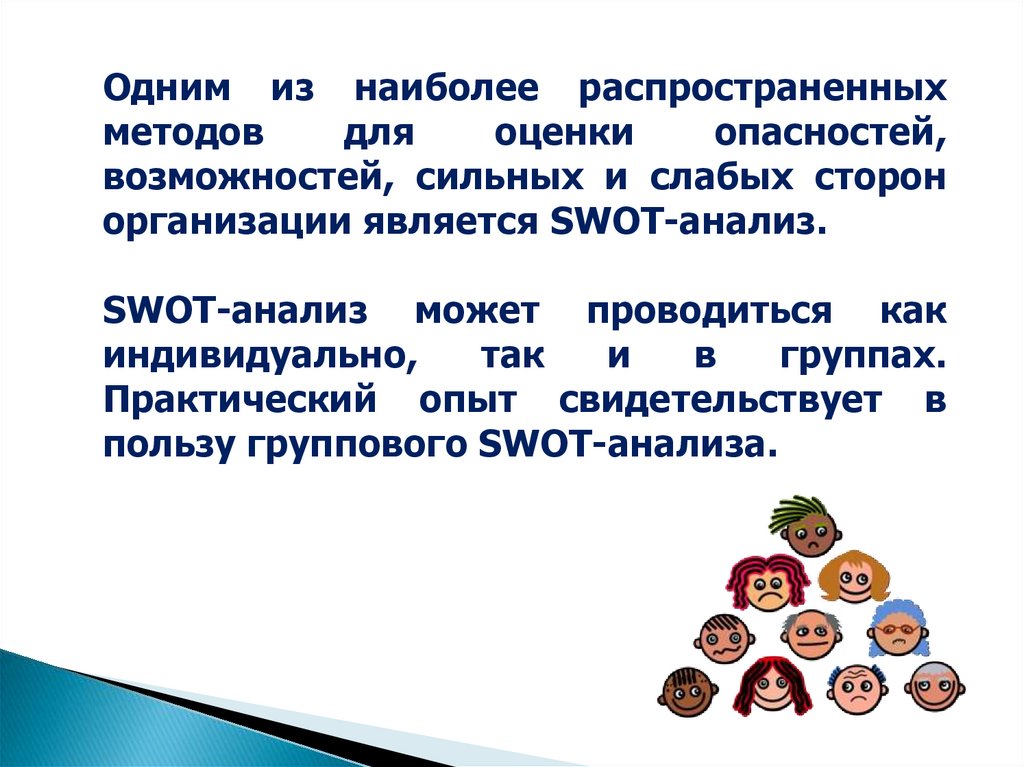 Одним из наиболее распространенных методов для оценки опасностей, возможностей, сильных и слабых сторон организации является SWOT-анализ.

SWOT-анализ может проводиться как индивидуально, так и в группах. Практический опыт свидетельствует в пользу группового SWOT-анализа.